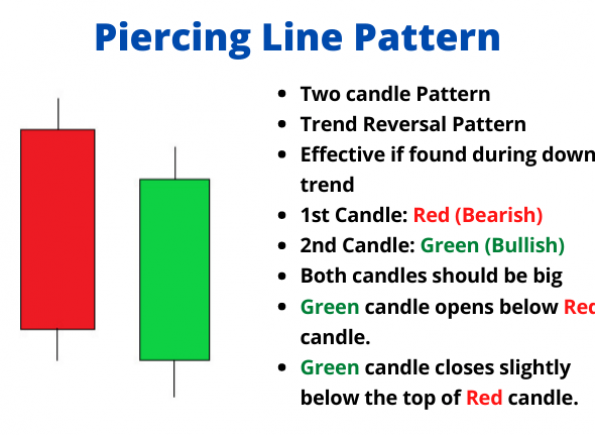 Piercing Line Pattern

- Two candle Pattern
- Trend Reversal Pattern
- Effective if found during down trend
- 1st Candle: Red (Bearish)
- 2nd Candle: Green (Bullish)
- Both candles should be big
- Green candle opens below Red candle.
- Green candle closes slightly below the top of Red candle.